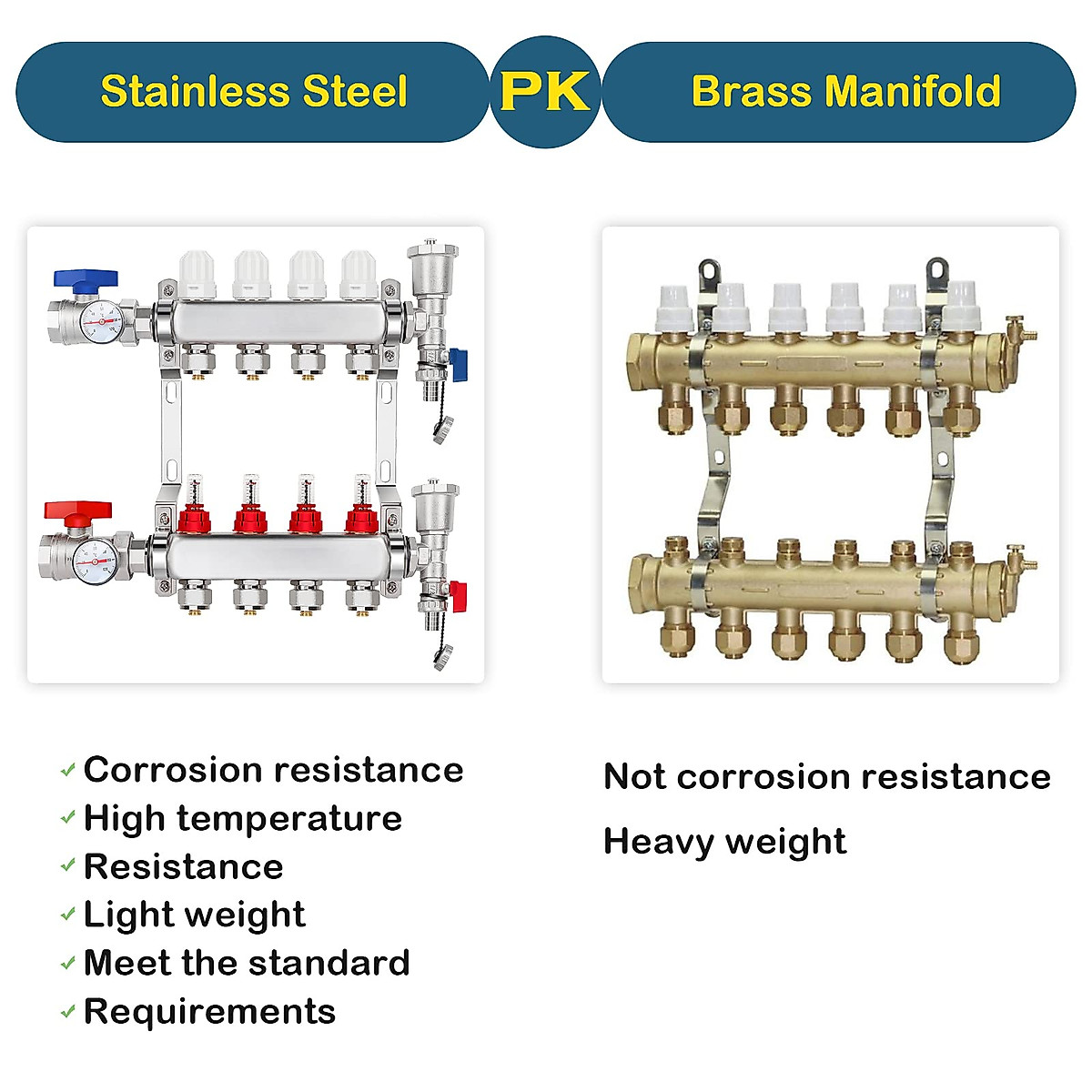 Stainless Steel

PK

Brass Manifold

✓ Corrosion resistance
✓ High temperature
✓ Resistance
✓ Light weight
✓ Meet the standard
✓ Requirements

Not corrosion resistance

Heavy weight